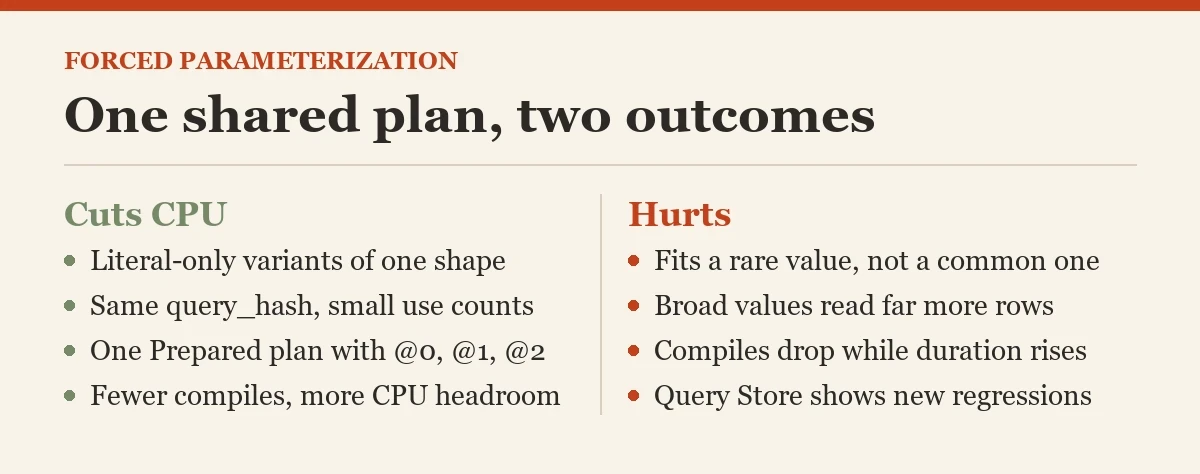 FORCED PARAMETERIZATION

One shared plan, two outcomes

Cuts CPU

- Literal-only variants of one shape
- Same query_hash, small use counts
- One Prepared plan with @0, @1, @2
- Fewer compiles, more CPU headroom

Hurts

- Fits a rare value, not a common one
- Broad values read far more rows
- Compiles drop while duration rises
- Query Store shows new regressions